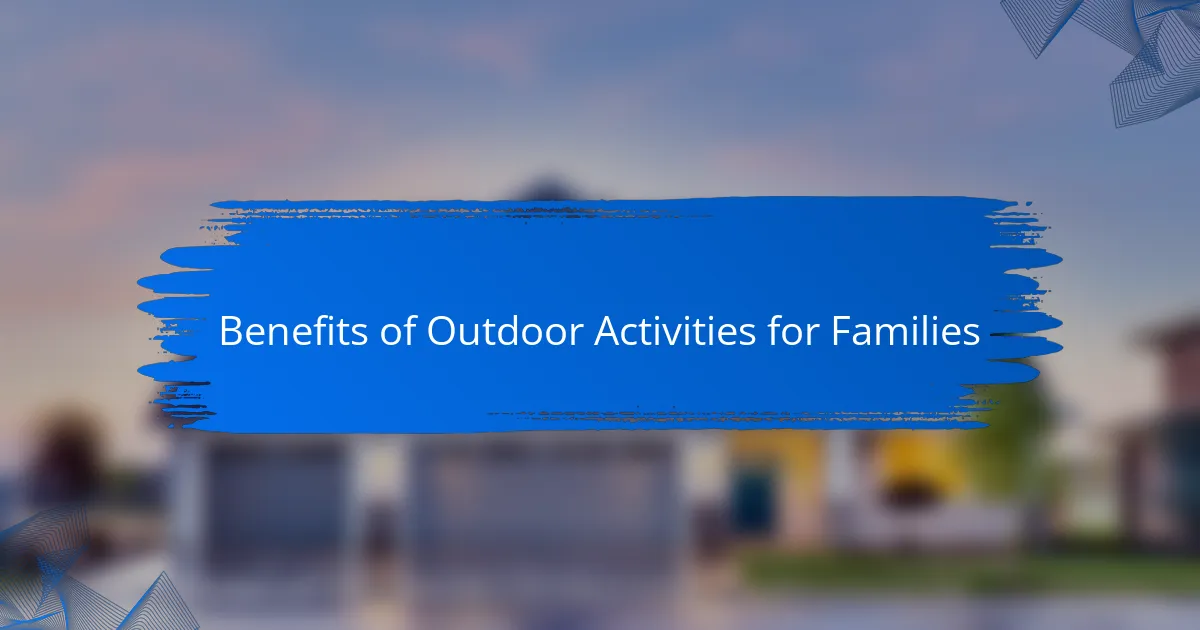 Benefits of Outdoor Activities for Families